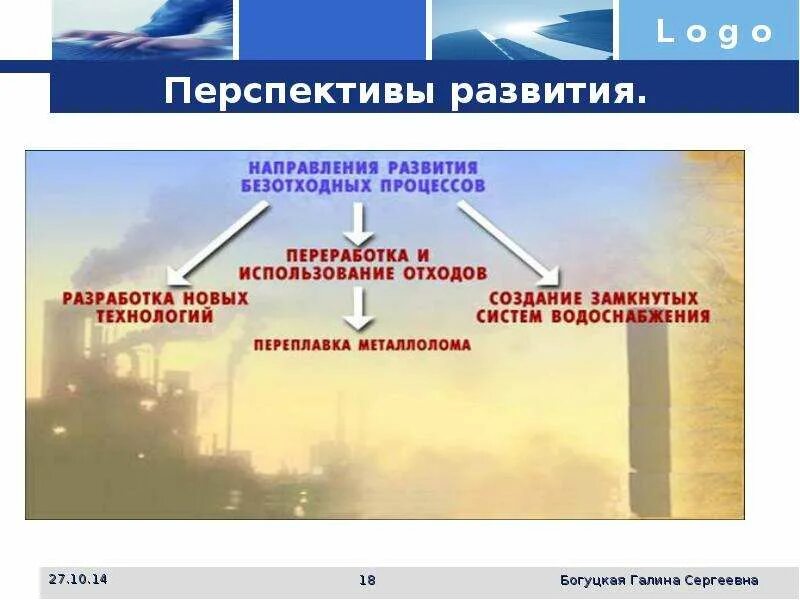 Logo

Перспективы развития.

НАПРАВЛЕНИЯ РАЗВИТИЯ БЕЗОТХОДНЫХ ПРОЦЕССОВ

РАЗРАБОТКА НОВЫХ ТЕХНОЛОГИЙ

ПЕРЕРАБОТКА И ИСПОЛЬЗОВАНИЕ ОТХОДОВ

ПЕРЕПЛАВКА МЕТАЛЛОЛОМА

СОЗДАНИЕ ЗАМКНУТЫХ СИСТЕМ ВОДОСНАБЖЕНИЯ

27.10.14

18

Богуцкая Галина Сергеевна